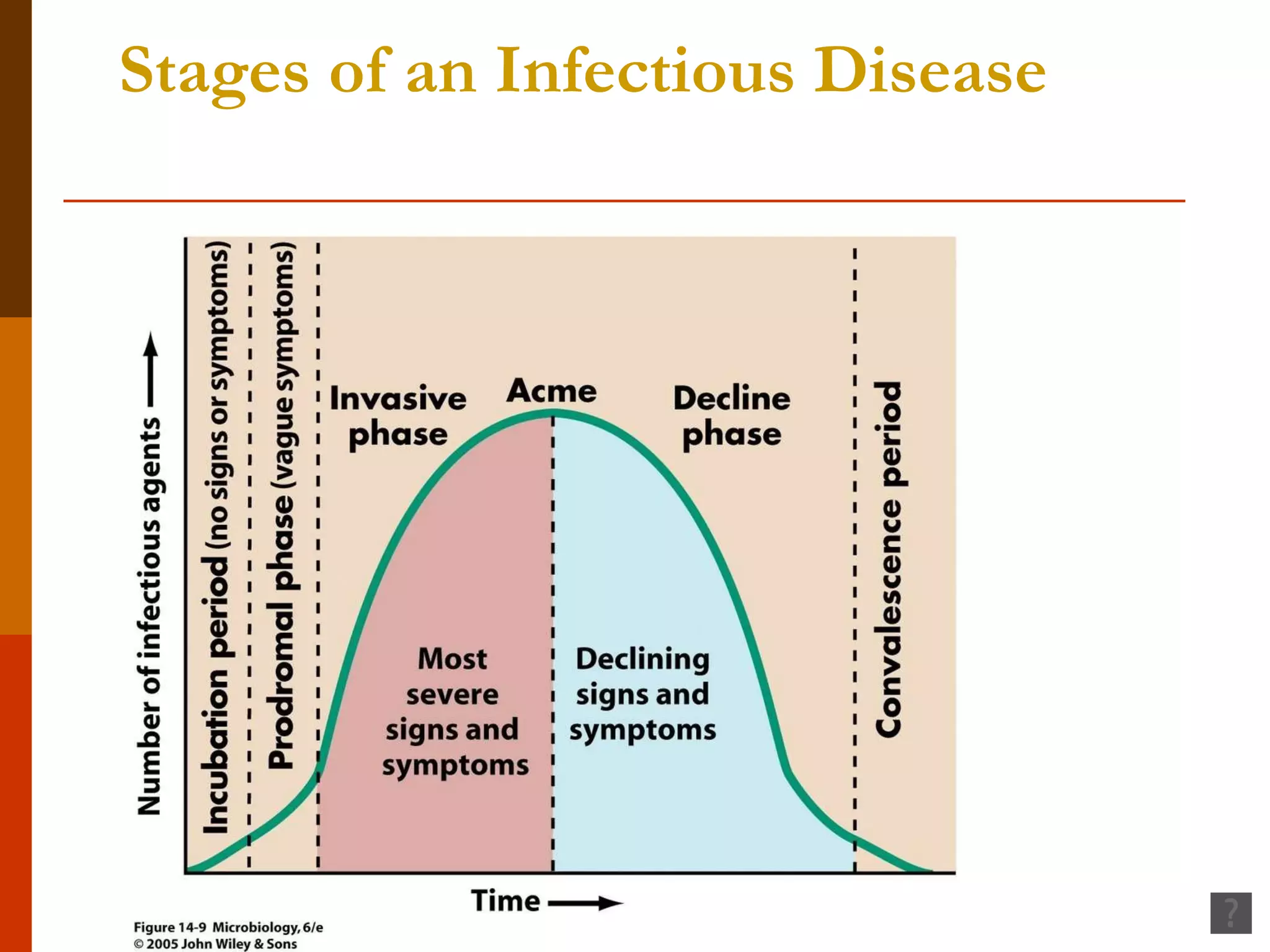 Stages of an Infectious Disease

Number of infectious agents

Incubation period (no signs or symptoms)

Prodromal phase (vague symptoms)

Invasive phase

Acme

Decline phase

Convalescence period

Most severe signs and symptoms

Declining signs and symptoms

Time

Figure 14-9 Microbiology, 6/e
© 2005 John Wiley & Sons

?